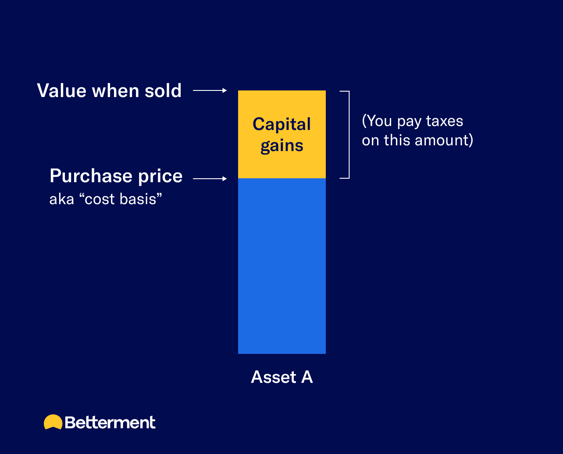 Value when sold

Capital gains

(You pay taxes on this amount)

Purchase price
aka “cost basis”

Asset A

Betterment